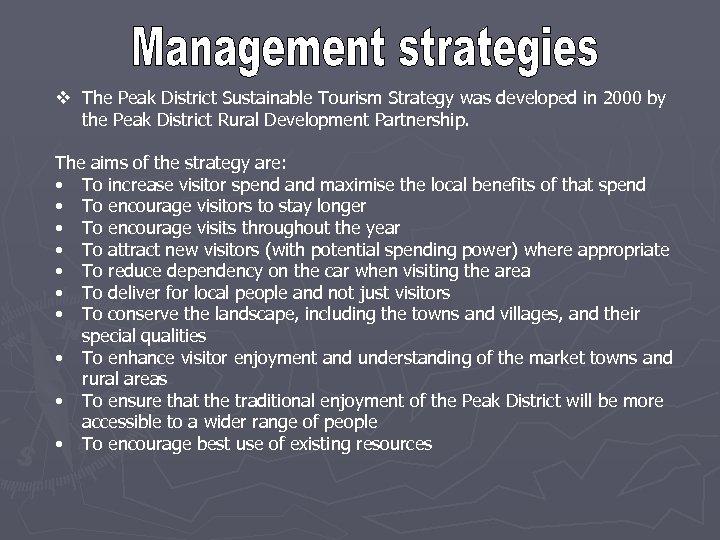 Management strategies

❖ The Peak District Sustainable Tourism Strategy was developed in 2000 by the Peak District Rural Development Partnership.

The aims of the strategy are:
• To increase visitor spend and maximise the local benefits of that spend
• To encourage visitors to stay longer
• To encourage visits throughout the year
• To attract new visitors (with potential spending power) where appropriate
• To reduce dependency on the car when visiting the area
• To deliver for local people and not just visitors
• To conserve the landscape, including the towns and villages, and their special qualities
• To enhance visitor enjoyment and understanding of the market towns and rural areas
• To ensure that the traditional enjoyment of the Peak District will be more accessible to a wider range of people
• To encourage best use of existing resources